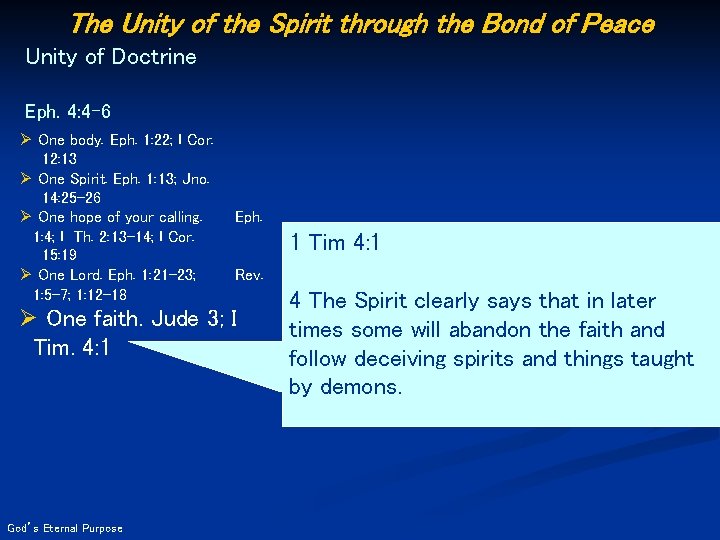 The Unity of the Spirit through the Bond of Peace

Unity of Doctrine

Eph. 4:4-6

➢ One body. Eph. 1:22; I Cor. 12:13
➢ One Spirit. Eph. 1:13; Jno. 14:25-26
➢ One hope of your calling. Eph. 1:4; I Th. 2:13-14; I Cor. 15:19
➢ One Lord. Eph. 1:21-23; Rev. 1:5-7; 1:12-18
➢ One faith. Jude 3; I Tim. 4:1

1 Tim 4:1

4 The Spirit clearly says that in later times some will abandon the faith and follow deceiving spirits and things taught by demons.

God's Eternal Purpose